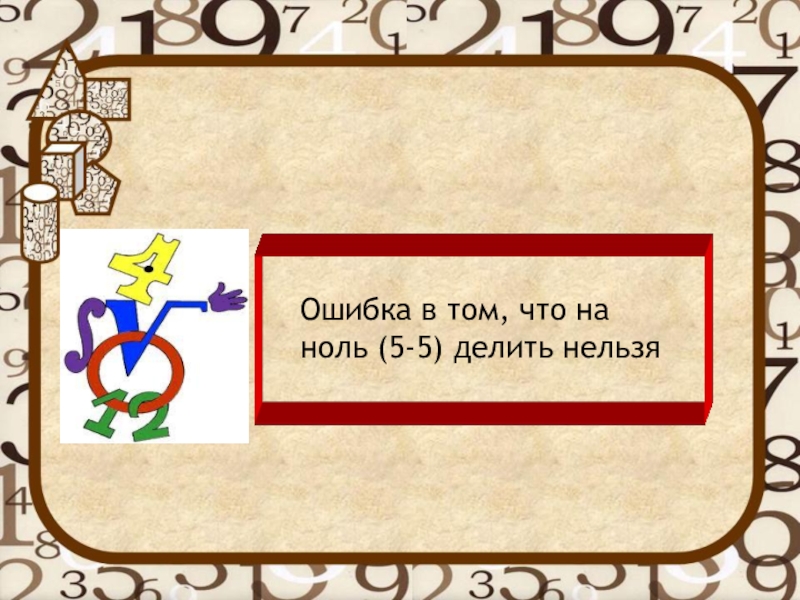 Ошибка в том, что на ноль (5-5) делить нельзя